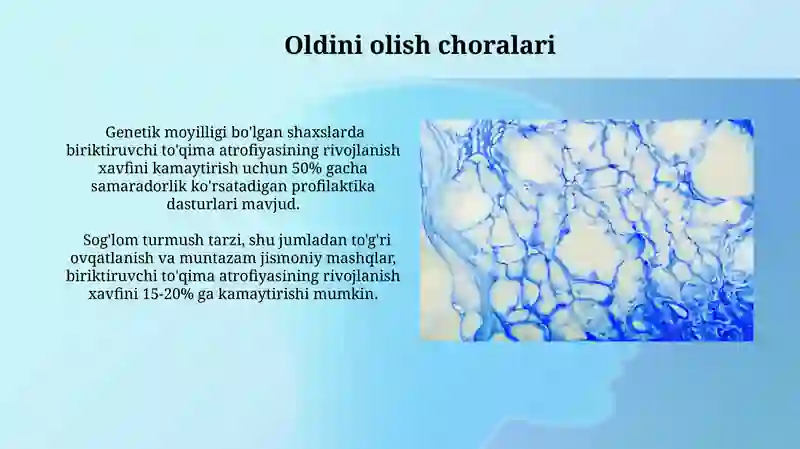 Oldini olish choralari

Genetik moyilligi bo'lgan shaxslarda biriktiruvchi to'qima atrofiyasining rivojlanish xavfini kamaytirish uchun 50% gacha samaradorlik ko'rsatadigan profilaktika dasturlari mavjud.

Sog'lom turmush tarzi, shu jumladan to'g'ri ovqatlanish va muntazam jismoniy mashqlar, biriktiruvchi to'qima atrofiyasining rivojlanish xavfini 15-20% ga kamaytirishi mumkin.